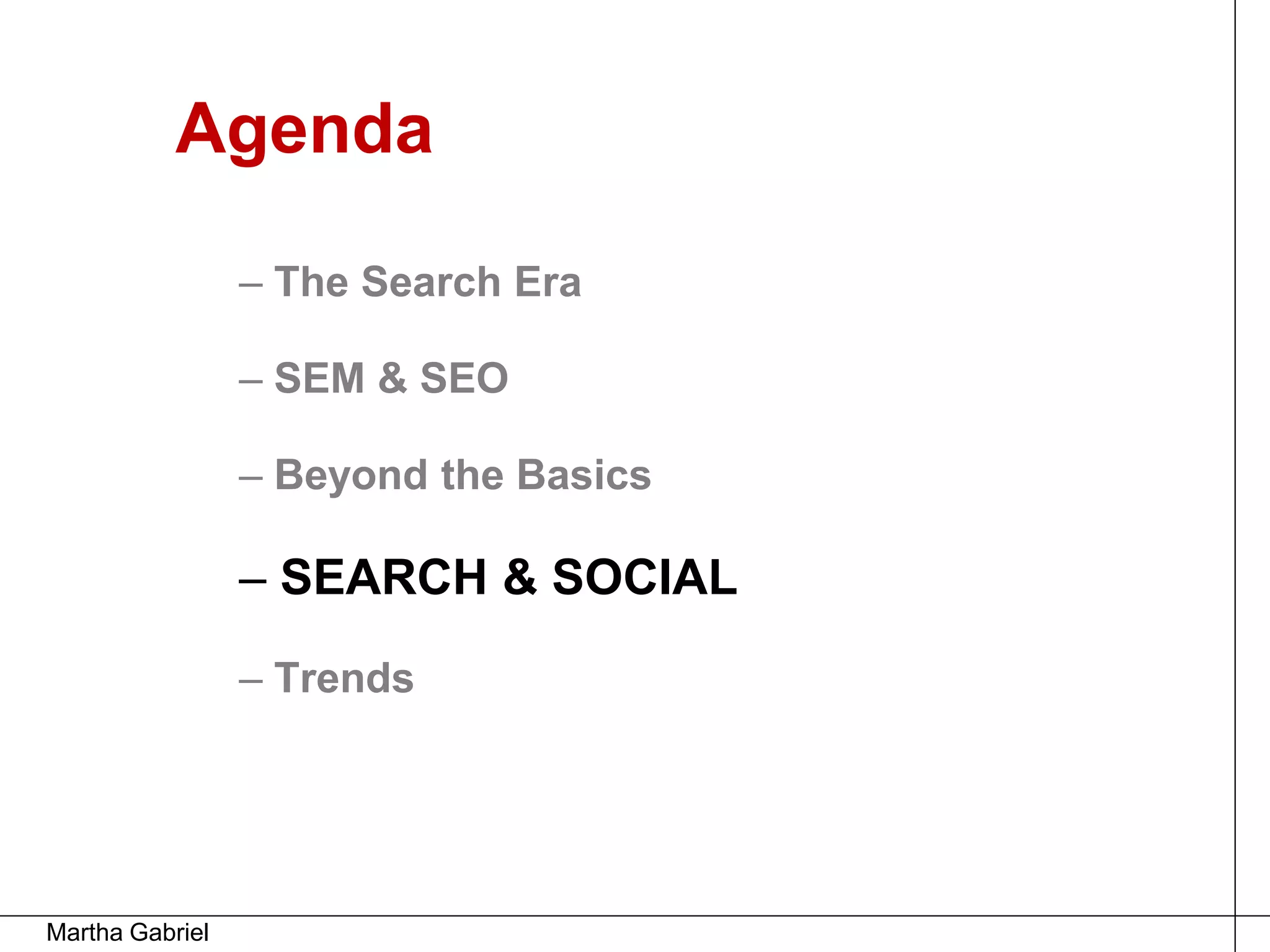 Agenda

– The Search Era

– SEM & SEO

– Beyond the Basics

– SEARCH & SOCIAL

– Trends

Martha Gabriel